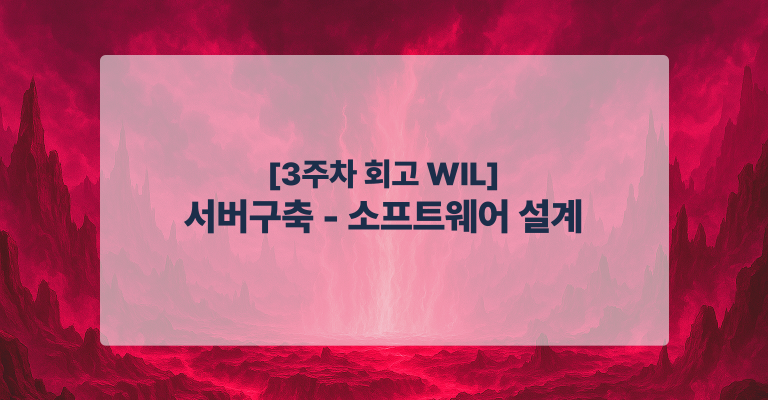 [3주차 회고 WIL]
서버구축 - 소프트웨어 설계